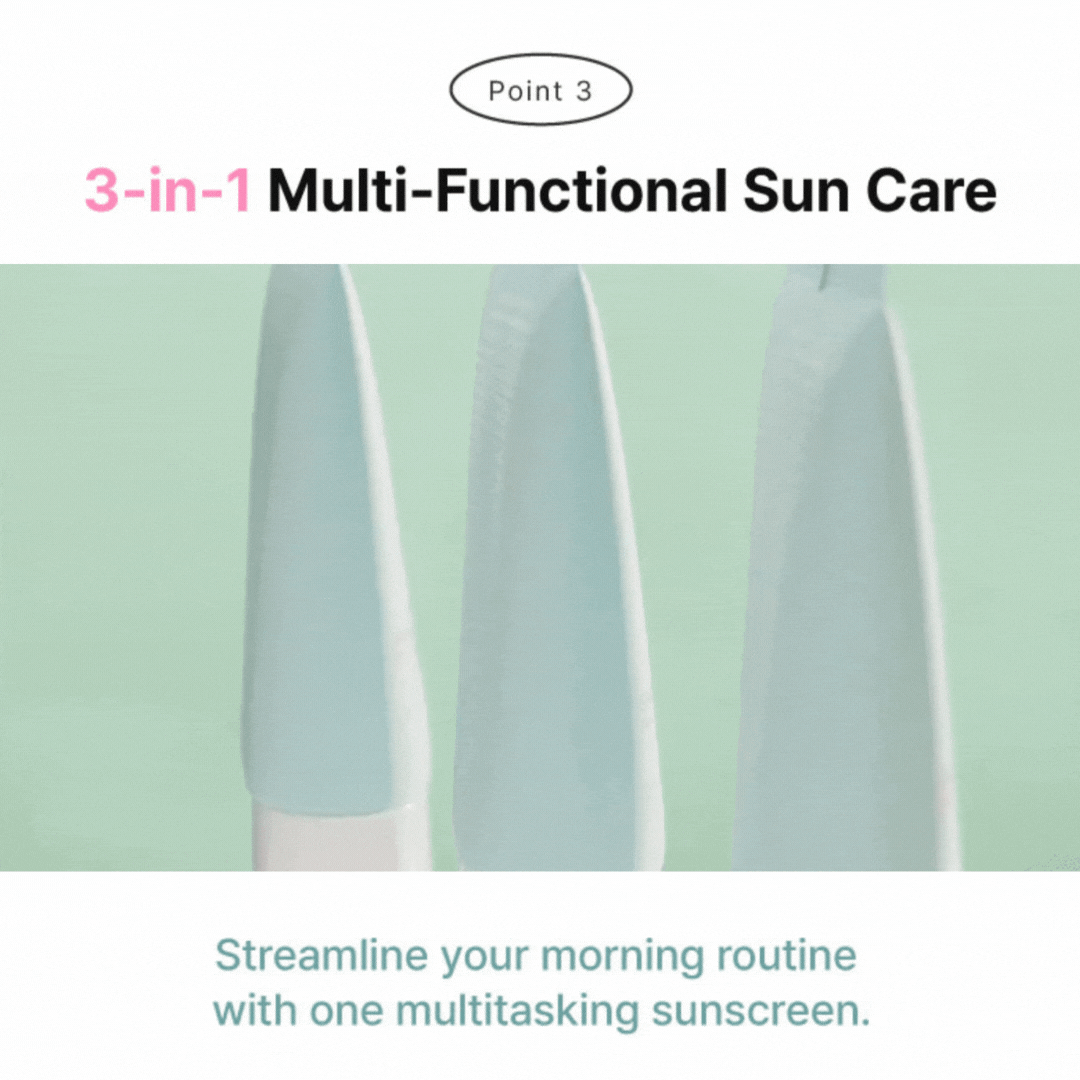 Point 3

3-in-1 Multi-Functional Sun Care

Streamline your morning routine with one multitasking sunscreen.